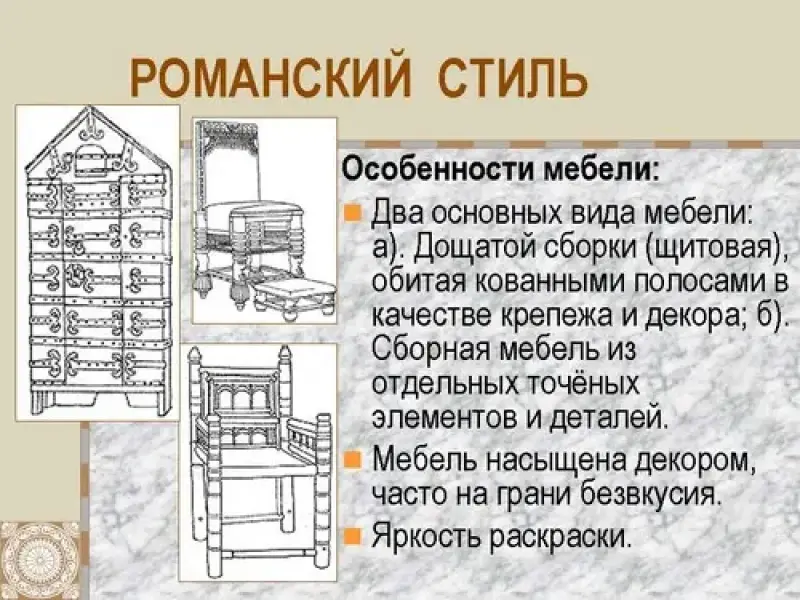 РОМАНСКИЙ СТИЛЬ

Особенности мебели:

Два основных вида мебели: а). Дощатой сборки (щитовая), обитая кованными полосами в качестве крепежа и декора; б). Сборная мебель из отдельных точёных элементов и деталей.

Мебель насыщена декором, часто на грани безвкусия.

Яркость раскраски.